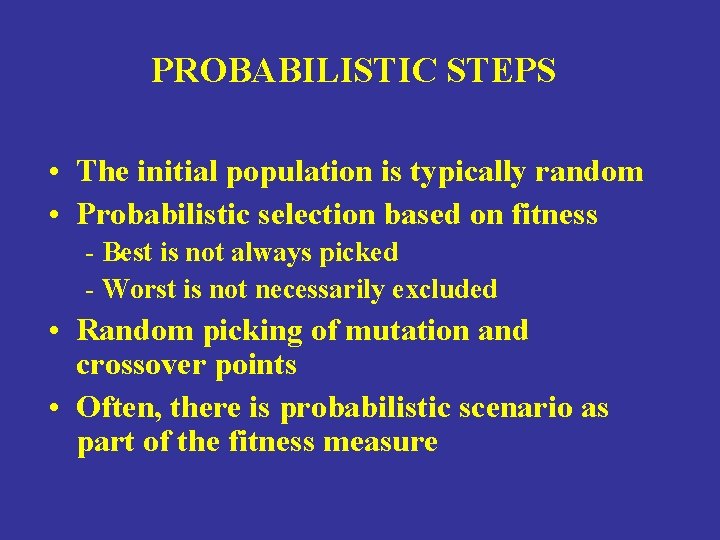 PROBABILISTIC STEPS

• The initial population is typically random
• Probabilistic selection based on fitness
- Best is not always picked
- Worst is not necessarily excluded
• Random picking of mutation and crossover points
• Often, there is probabilistic scenario as part of the fitness measure